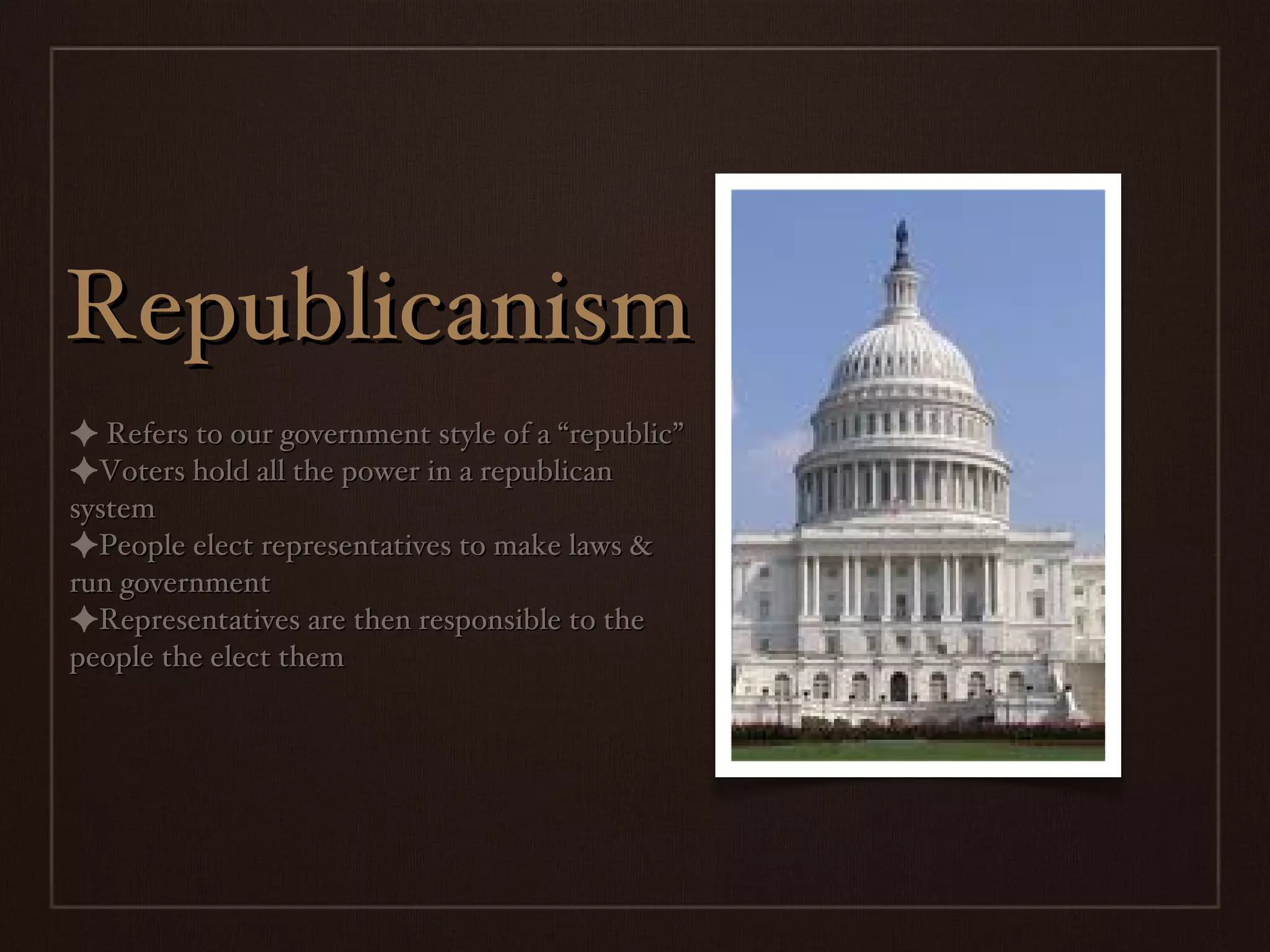 Republicanism

✦ Refers to our government style of a “republic”
✦Voters hold all the power in a republican system
✦People elect representatives to make laws & run government
✦Representatives are then responsible to the people the elect them